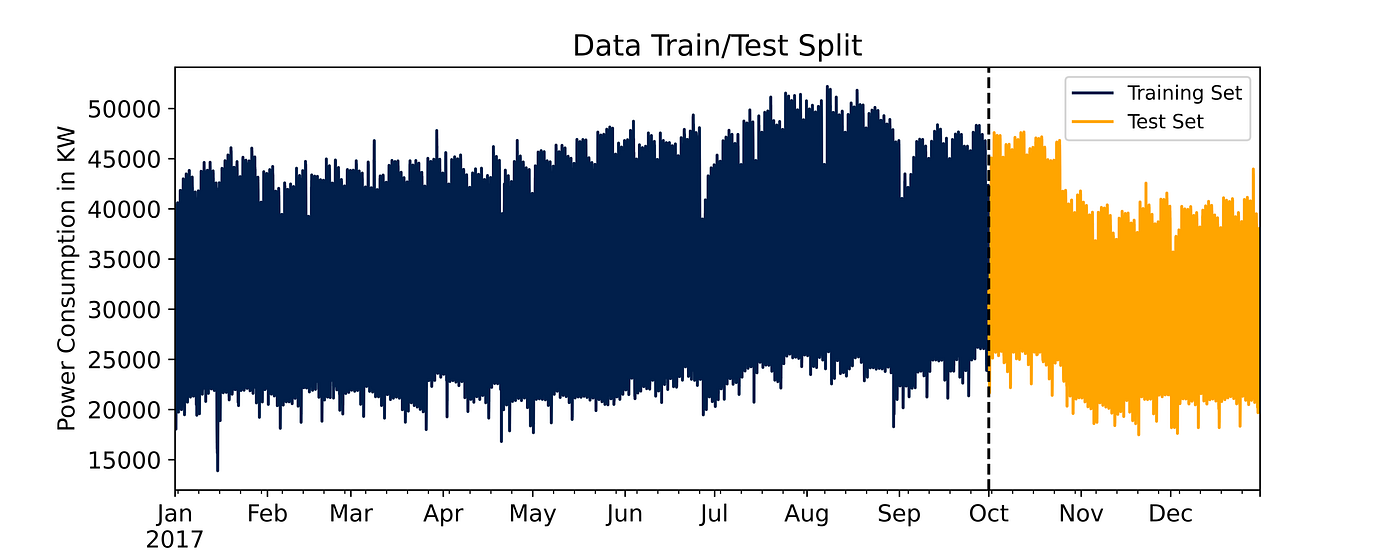 Data Train/Test Split

Training Set
Test Set

Power Consumption in KW

50000
45000
40000
35000
30000
25000
20000
15000

Jan 2017
Feb
Mar
Apr
May
Jun
Jul
Aug
Sep
Oct
Nov
Dec